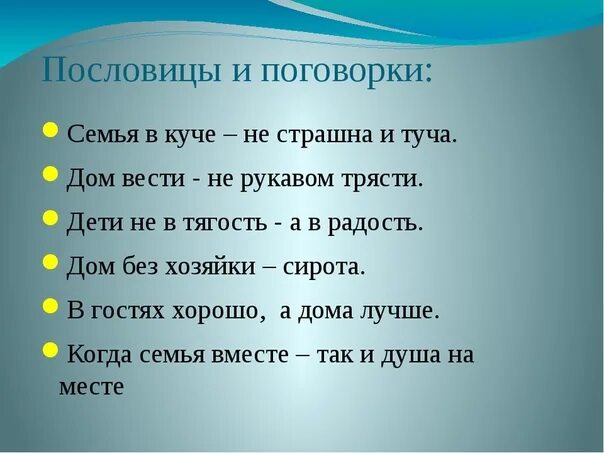 Пословицы и поговорки:

Семья в куче – не страшна и туча.

Дом вести - не рукавом трясти.

Дети не в тягость - а в радость.

Дом без хозяйки – сирота.

В гостях хорошо, а дома лучше.

Когда семья вместе – так и душа на месте